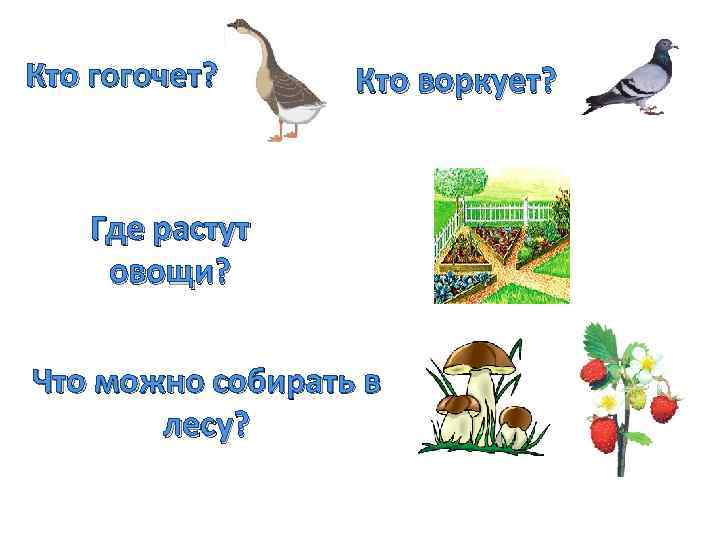 Кто гогочет?

Кто воркует?

Где растут овощи?

Что можно собирать в лесу?